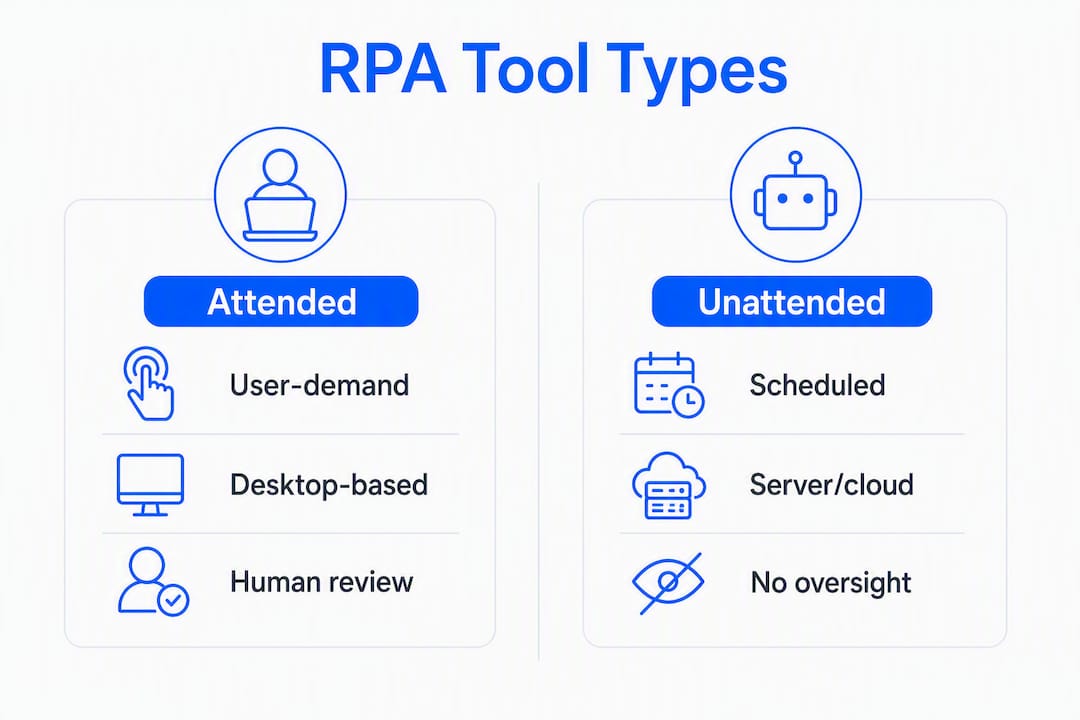 RPA Tool Types

Attended

User-demand

Desktop-based

Human review

Unattended

Scheduled

Server/cloud

No oversight